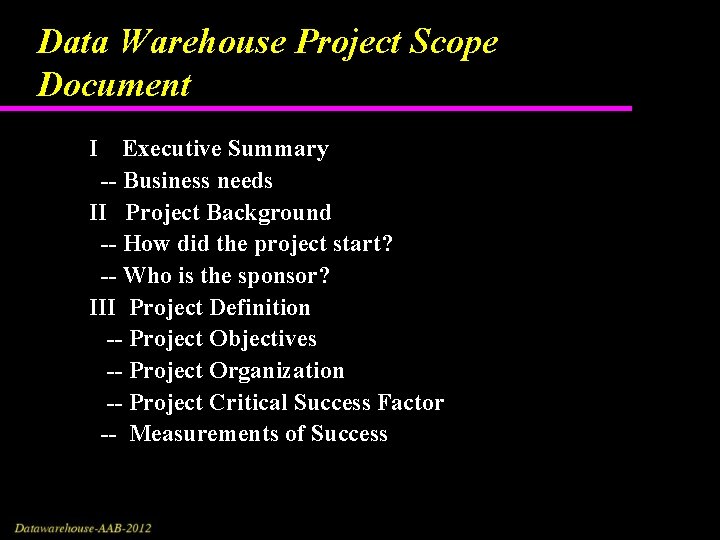 Data Warehouse Project Scope Document

I Executive Summary
-- Business needs
II Project Background
-- How did the project start?
-- Who is the sponsor?
III Project Definition
-- Project Objectives
-- Project Organization
-- Project Critical Success Factor
-- Measurements of Success

Datawarehouse-AAB-2012